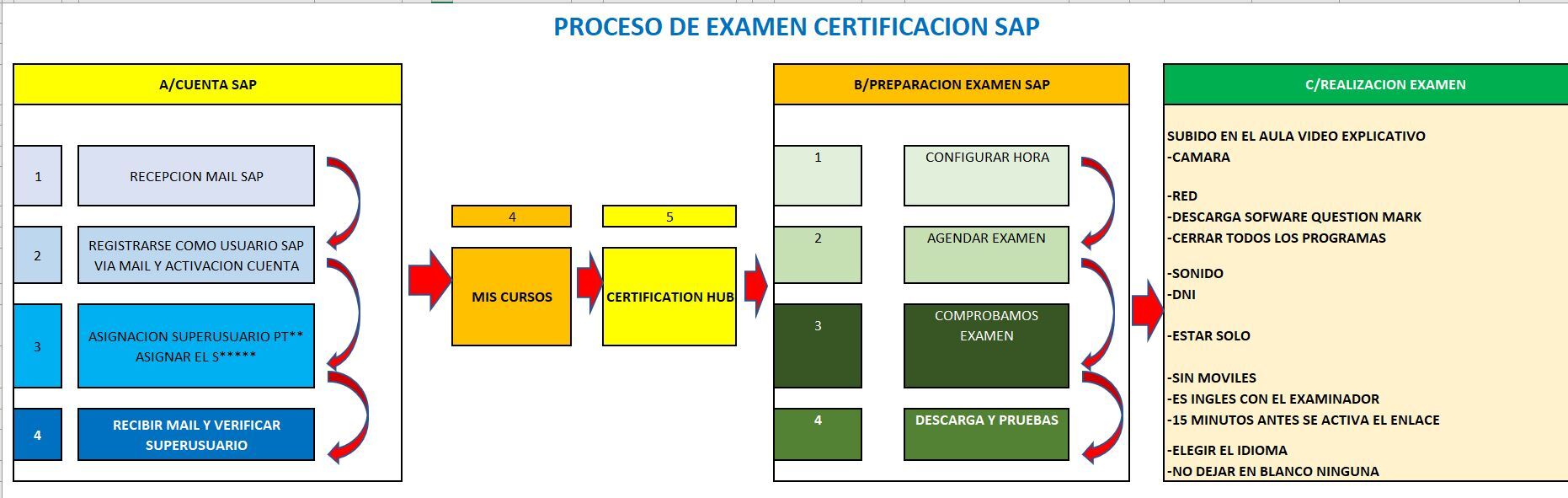 PROCESO DE EXAMEN CERTIFICACION SAP

A/CUENTA SAP

1

RECEPCION MAIL SAP

2

REGISTRARSE COMO USUARIO SAP VIA MAIL Y ACTIVACION CUENTA

3

ASIGNACION SUPERUSUARIO PT** ASIGNAR EL S*****

4

RECIBIR MAIL Y VERIFICAR SUPERUSUARIO

4

MIS CURSOS

5

CERTIFICATION HUB

B/PREPARACION EXAMEN SAP

1

CONFIGURAR HORA

2

AGENDAR EXAMEN

3

COMPROBAMOS EXAMEN

4

DESCARGA Y PRUEBAS

C/REALIZACION EXAMEN

SUBIDO EN EL AULA VIDEO EXPLICATIVO
-CAMARA

-RED
-DESCARGA SOFWARE QUESTION MARK
-CERRAR TODOS LOS PROGRAMAS

-SONIDO
-DNI

-ESTAR SOLO

-SIN MOVILES
-ES INGLES CON EL EXAMINADOR
-15 MINUTOS ANTES SE ACTIVA EL ENLACE

-ELEGIR EL IDIOMA
-NO DEJAR EN BLANCO NINGUNA